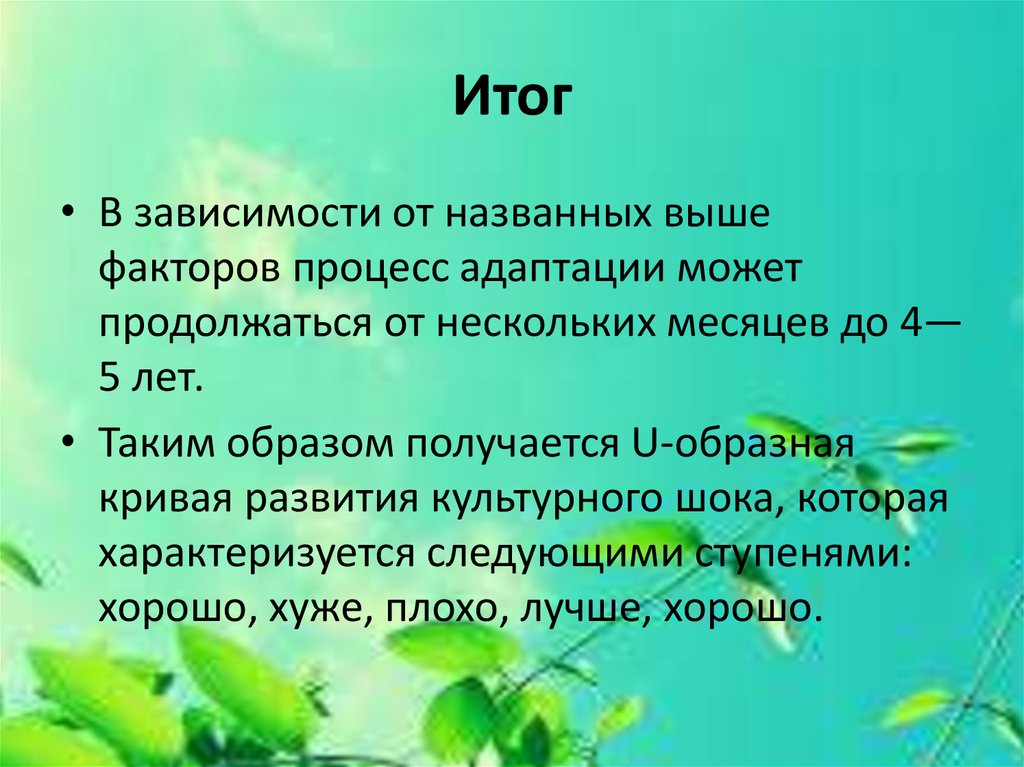 Итог

• В зависимости от названных выше факторов процесс адаптации может продолжаться от нескольких месяцев до 4—5 лет.

• Таким образом получается U-образная кривая развития культурного шока, которая характеризуется следующими ступенями: хорошо, хуже, плохо, лучше, хорошо.